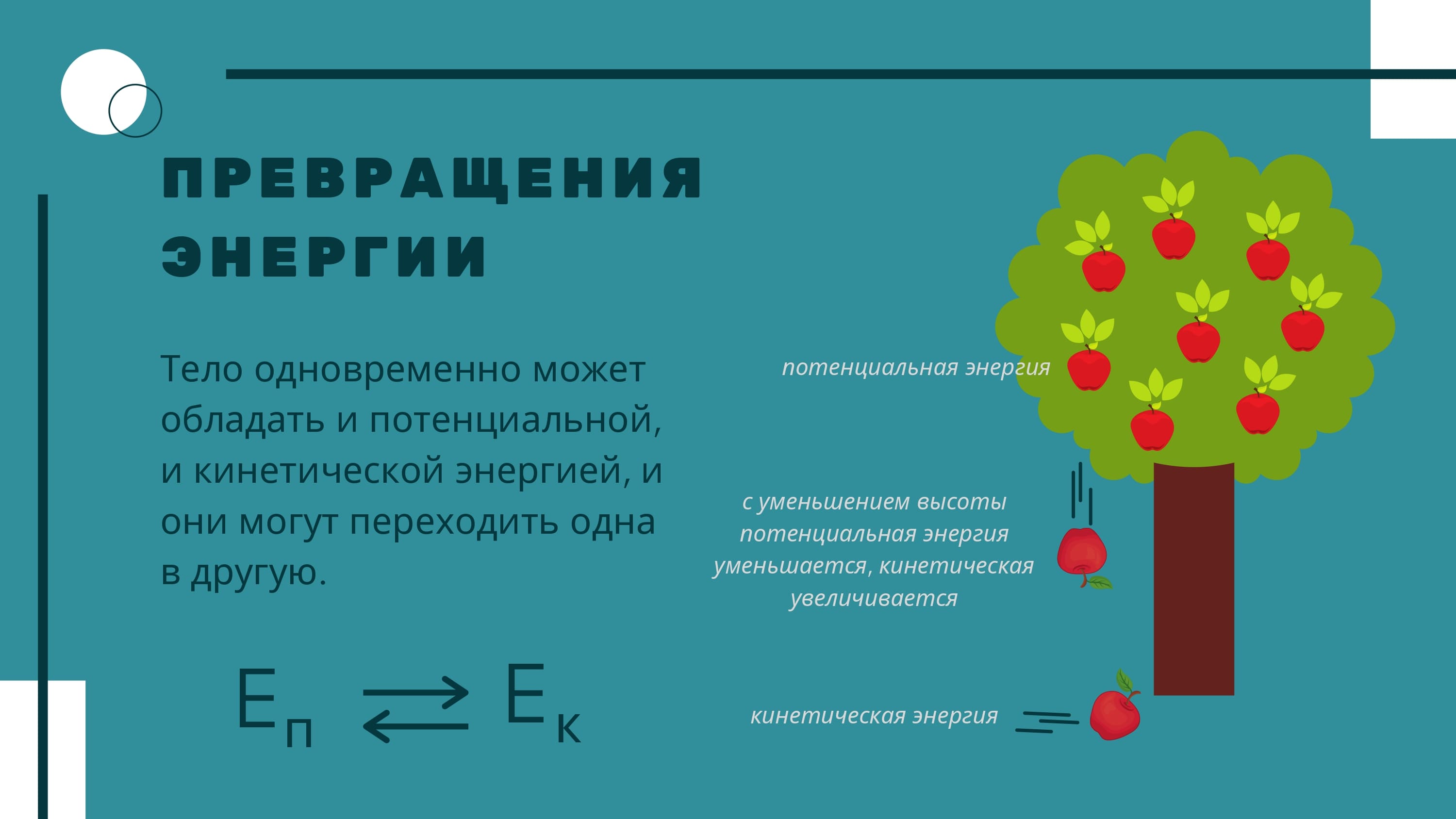 ПРЕВРАЩЕНИЯ ЭНЕРГИИ

Тело одновременно может обладать и потенциальной, и кинетической энергией, и они могут переходить одна в другую.

$E_п \rightleftarrows E_к$

потенциальная энергия

с уменьшением высоты потенциальная энергия уменьшается, кинетическая увеличивается

кинетическая энергия